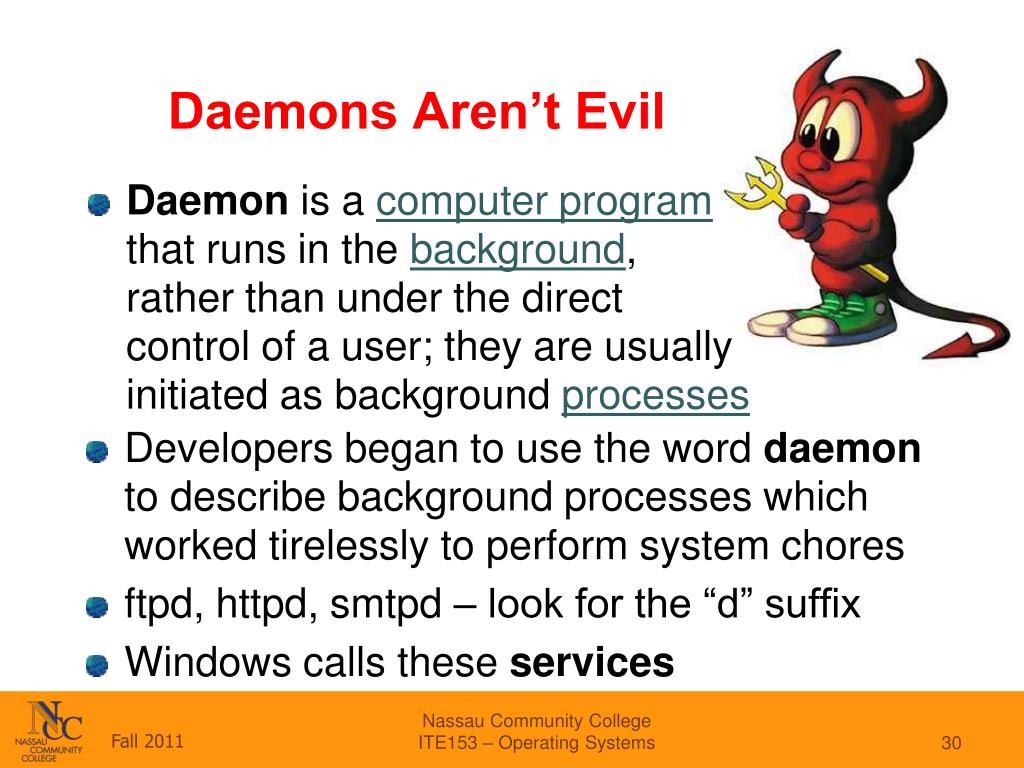 Daemons Aren’t Evil

Daemon is a computer program that runs in the background, rather than under the direct control of a user; they are usually initiated as background processes

Developers began to use the word daemon to describe background processes which worked tirelessly to perform system chores

ftpd, httpd, smtpd – look for the “d” suffix

Windows calls these services

NCC NASSAU COMMUNITY COLLEGE

Fall 2011

Nassau Community College
ITE153 – Operating Systems

30